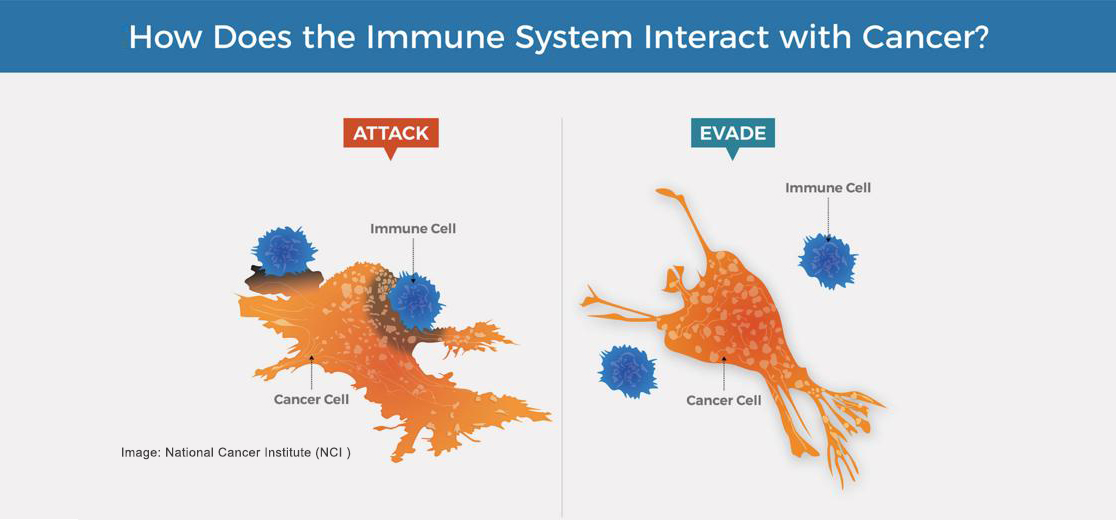 How Does the Immune System Interact with Cancer?

ATTACK

Immune Cell

Cancer Cell

Image: National Cancer Institute (NCI )

EVADE

Immune Cell

Cancer Cell